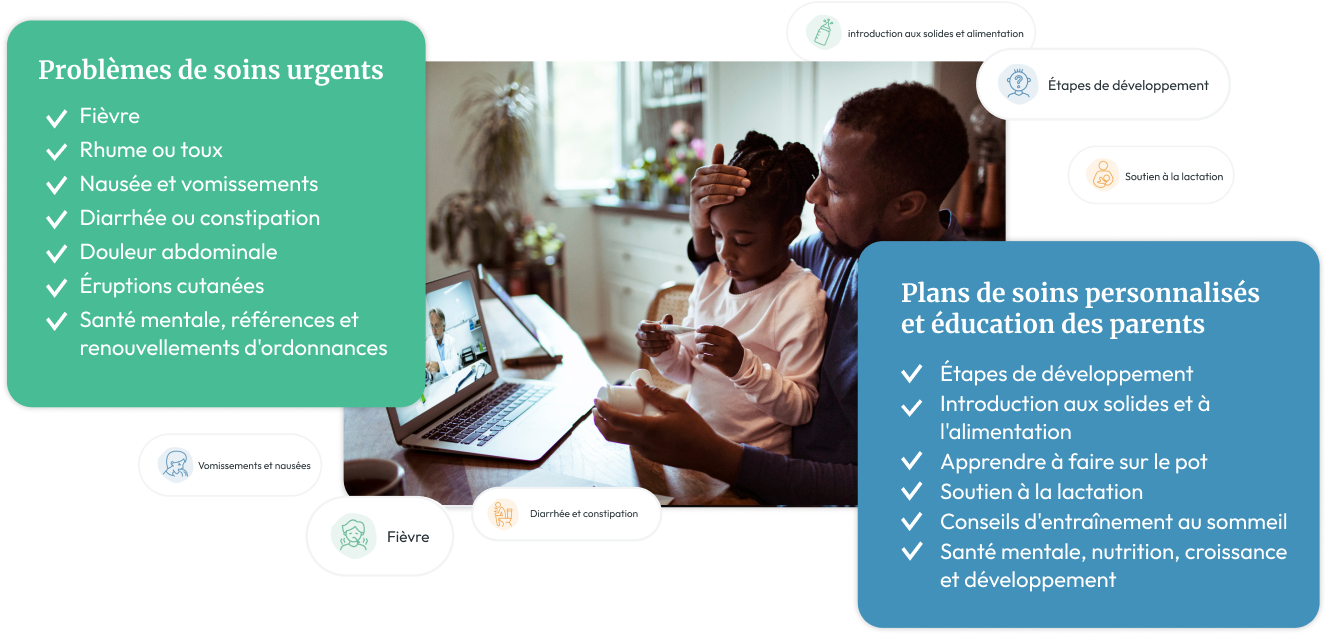 Problèmes de soins urgents

Fièvre
Rhume ou toux
Nausée et vomissements
Diarrhée ou constipation
Douleur abdominale
Éruptions cutanées
Santé mentale, références et renouvellements d'ordonnances

introduction aux solides et alimentation

Étapes de développement

Soutien à la lactation

Plans de soins personnalisés et éducation des parents

Étapes de développement
Introduction aux solides et à l'alimentation
Apprendre à faire sur le pot
Soutien à la lactation
Conseils d'entraînement au sommeil
Santé mentale, nutrition, croissance et développement

Vomissements et nausées

Fièvre

Diarrhée et constipation